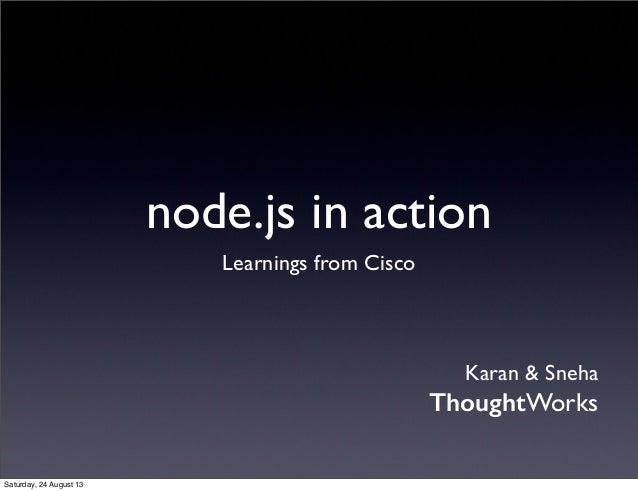 node.js in action

Learnings from Cisco

Karan & Sneha
ThoughtWorks

Saturday, 24 August 13